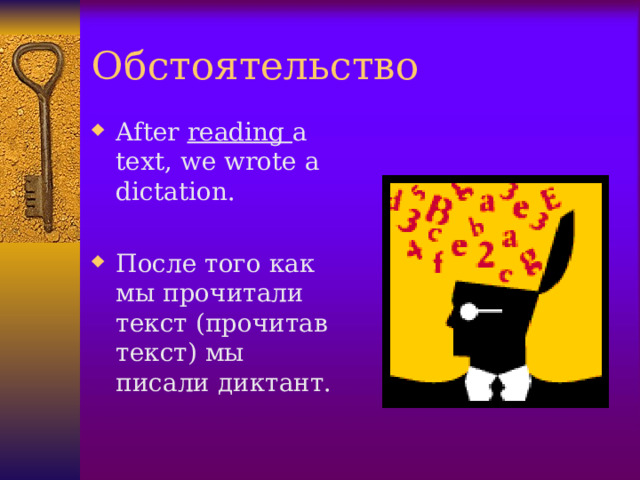 Обстоятельство

After reading a text, we wrote a dictation.

После того как мы прочитали текст (прочитав текст) мы писали диктант.